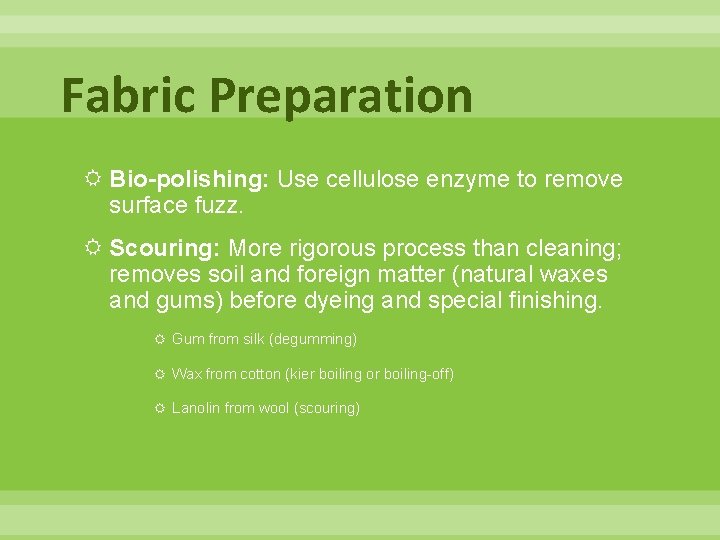 Fabric Preparation

Bio-polishing: Use cellulose enzyme to remove surface fuzz.

Scouring: More rigorous process than cleaning; removes soil and foreign matter (natural waxes and gums) before dyeing and special finishing.

Gum from silk (degumming)

Wax from cotton (kier boiling or boiling-off)

Lanolin from wool (scouring)